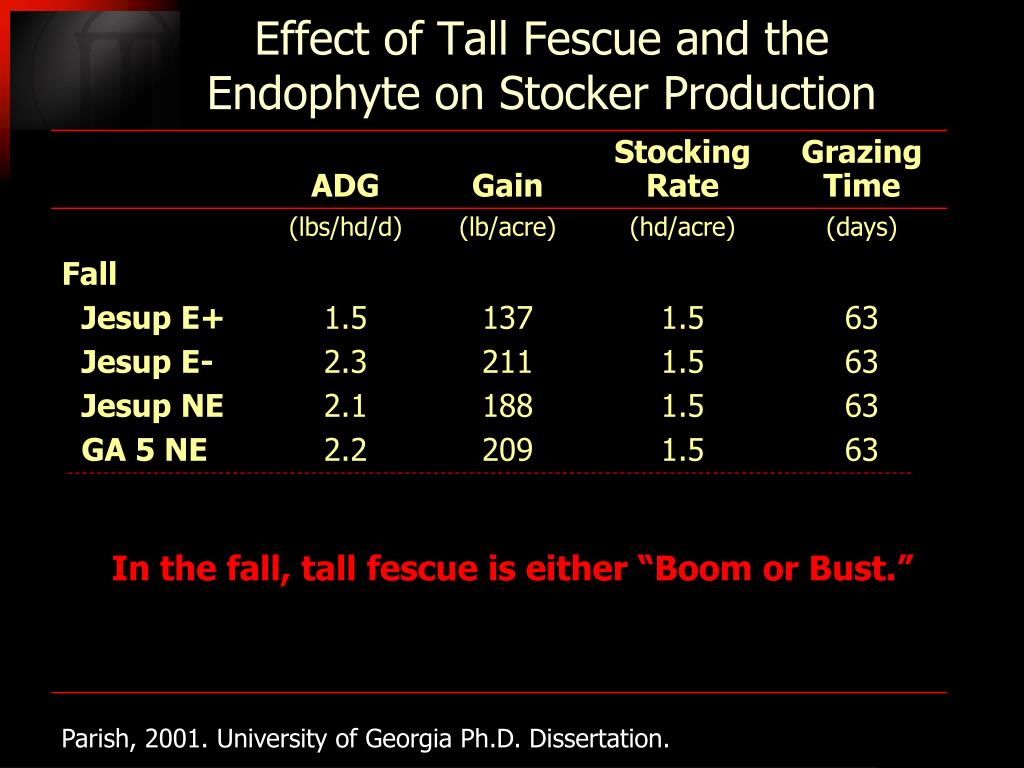 Effect of Tall Fescue and the Endophyte on Stocker Production

| | ADG | Gain | Stocking Rate | Grazing Time |
|---|---|---|---|---|
| | (lbs/hd/d) | (lb/acre) | (hd/acre) | (days) |
| Fall | | | | |
| Jesup E+ | 1.5 | 137 | 1.5 | 63 |
| Jesup E- | 2.3 | 211 | 1.5 | 63 |
| Jesup NE | 2.1 | 188 | 1.5 | 63 |
| GA 5 NE | 2.2 | 209 | 1.5 | 63 |

In the fall, tall fescue is either “Boom or Bust.”

Parish, 2001. University of Georgia Ph.D. Dissertation.